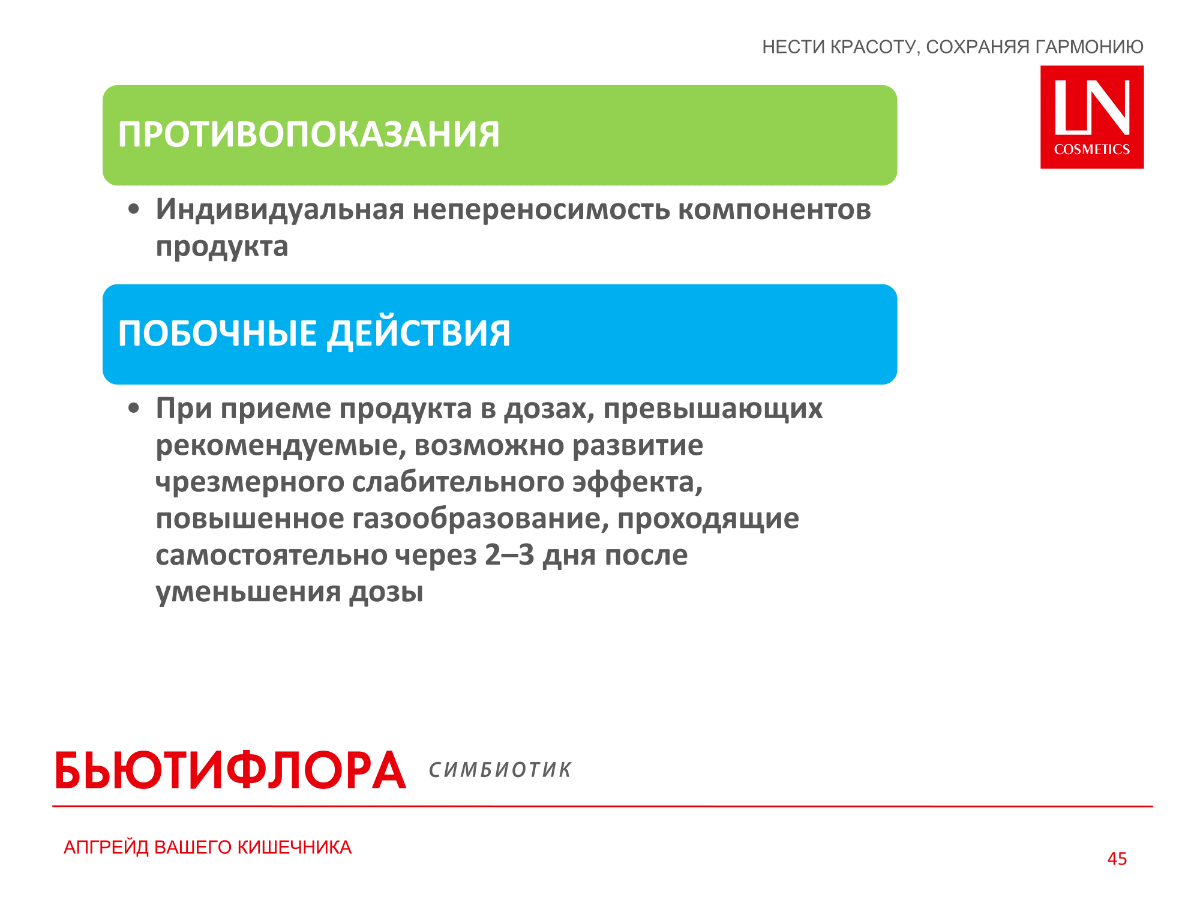 НЕСТИ КРАСОТУ, СОХРАНЯЯ ГАРМОНИЮ

LN
COSMETICS

ПРОТИВОПОКАЗАНИЯ

• Индивидуальная непереносимость компонентов продукта

ПОБОЧНЫЕ ДЕЙСТВИЯ

• При приеме продукта в дозах, превышающих рекомендуемые, возможно развитие чрезмерного слабительного эффекта, повышенное газообразование, проходящие самостоятельно через 2–3 дня после уменьшения дозы

БЬЮТИФЛОРА СИМБИОТИК

АПГРЕЙД ВАШЕГО КИШЕЧНИКА

45